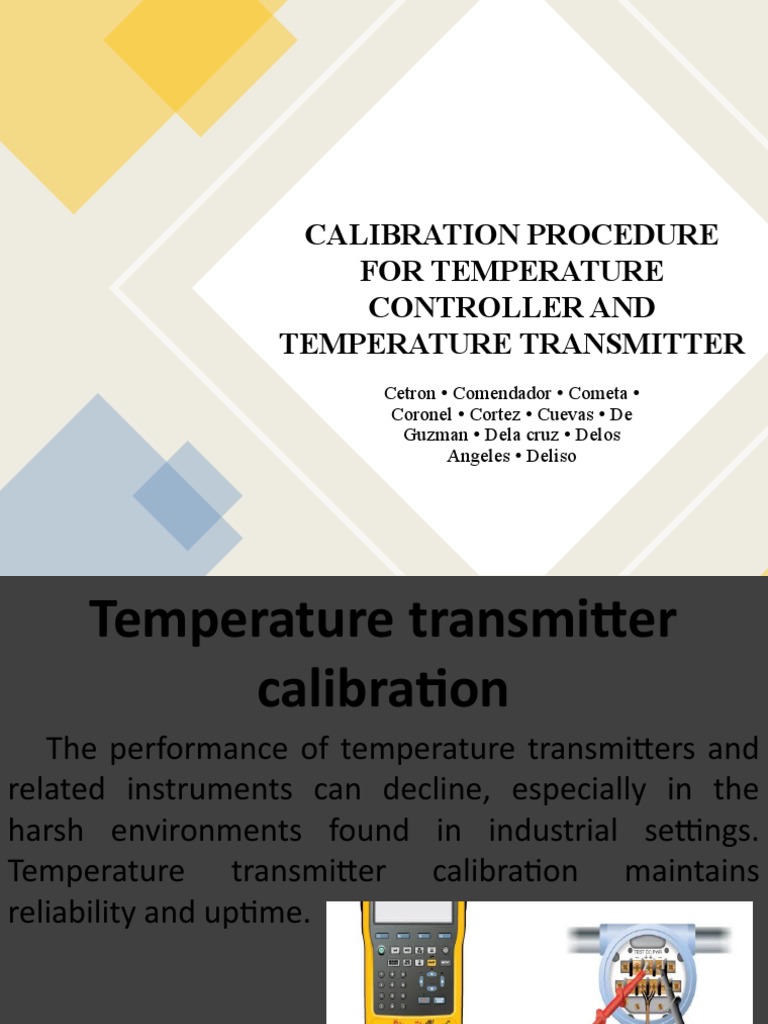 CALIBRATION PROCEDURE FOR TEMPERATURE CONTROLLER AND TEMPERATURE TRANSMITTER

Cetron • Comendador • Cometa • Coronel • Cortez • Cuevas • De Guzman • Dela cruz • Delos Angeles • Deliso

Temperature transmitter calibration

The performance of temperature transmitters and related instruments can decline, especially in the harsh environments found in industrial settings. Temperature transmitter calibration maintains reliability and uptime.